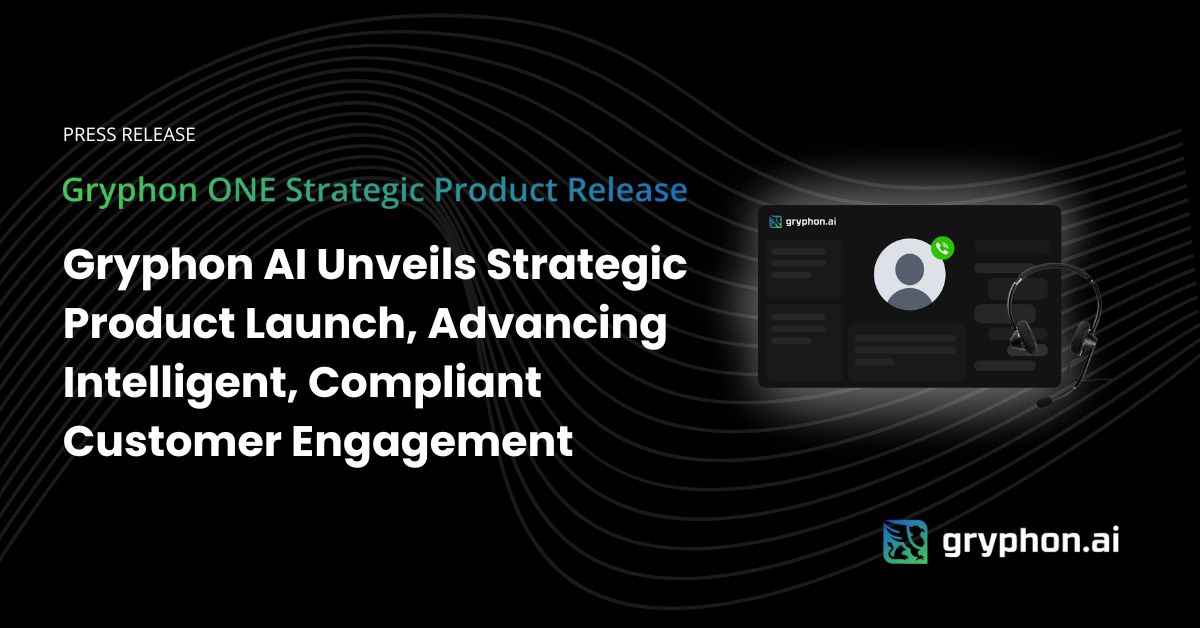 PRESS RELEASE

Gryphon ONE Strategic Product Release

Gryphon AI Unveils Strategic Product Launch, Advancing Intelligent, Compliant Customer Engagement

gryphon.ai

gryphon.ai